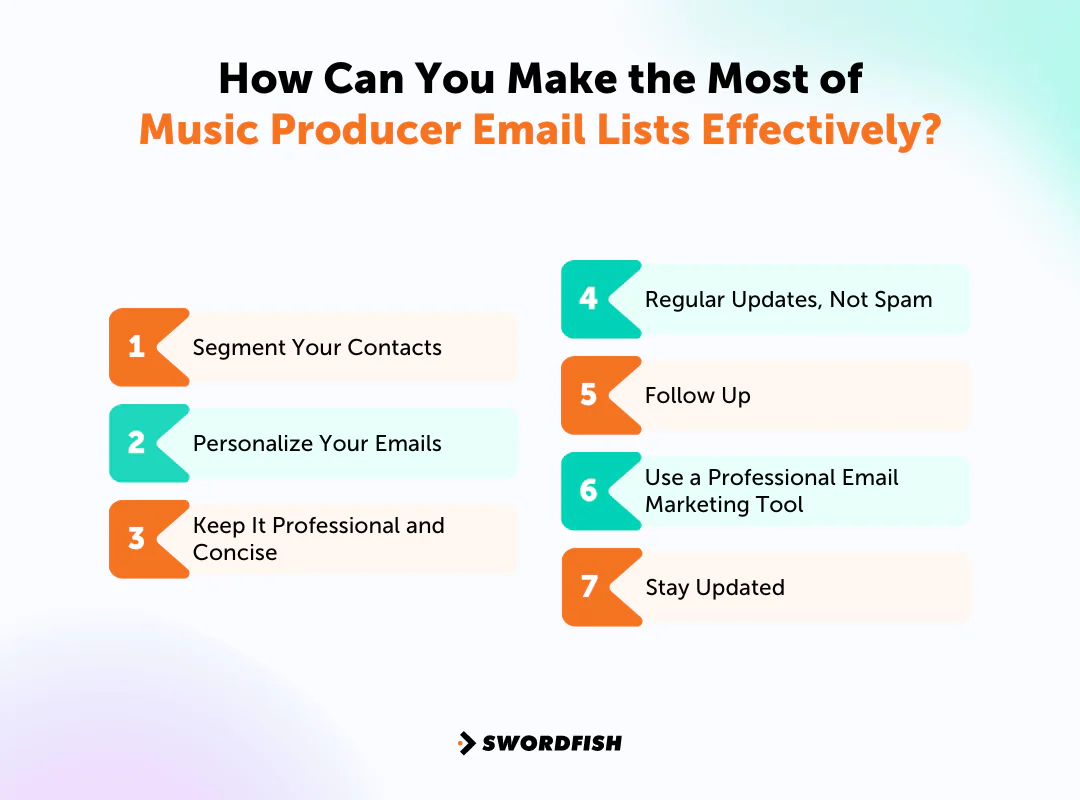 How Can You Make the Most of Music Producer Email Lists Effectively?

1 Segment Your Contacts

2 Personalize Your Emails

3 Keep It Professional and Concise

4 Regular Updates, Not Spam

5 Follow Up

6 Use a Professional Email Marketing Tool

7 Stay Updated

SWORDFISH